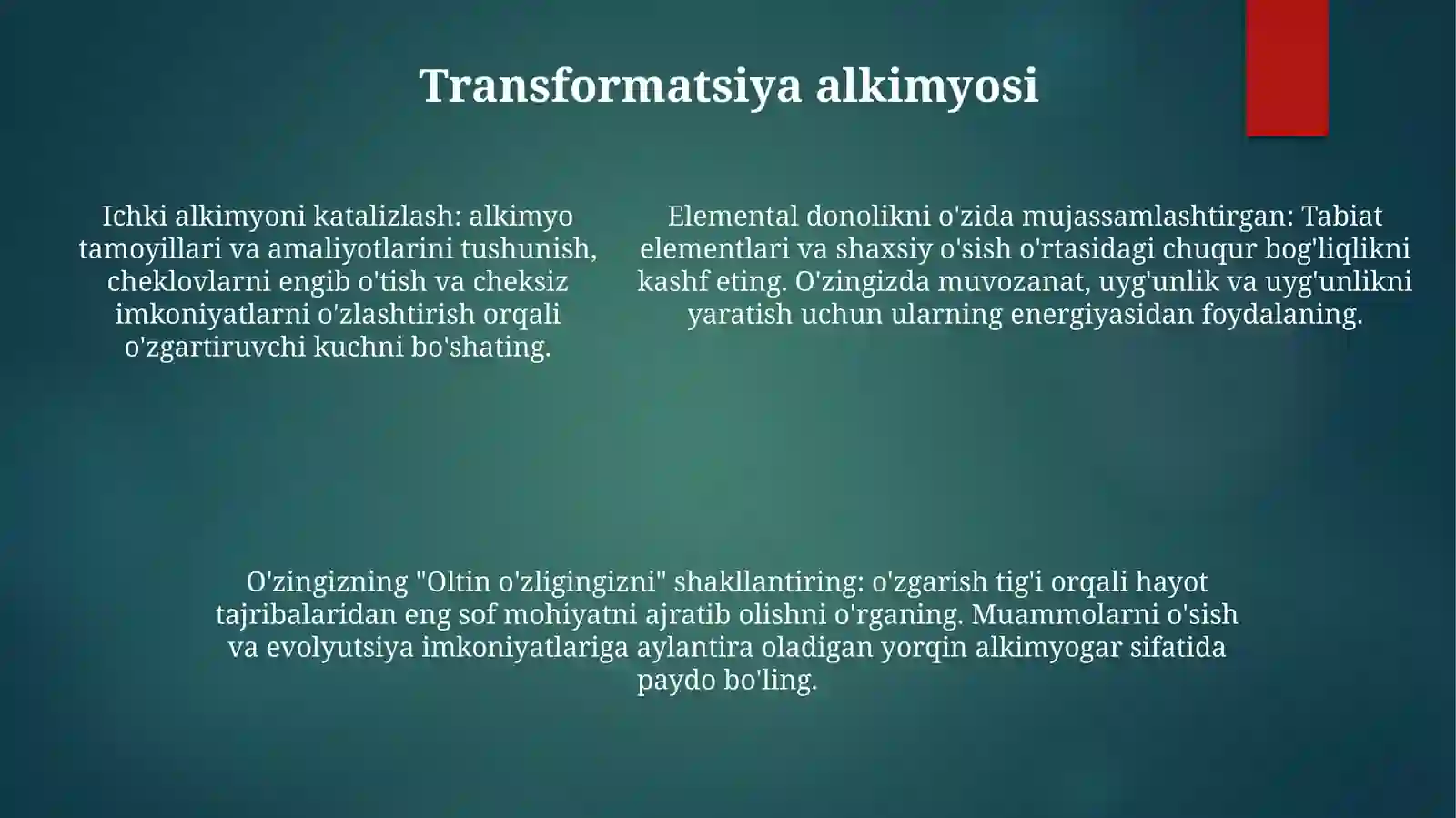 Transformatsiya alkimyosi

Ichki alkimyoni katalizlash: alkimyo tamoyillari va amaliyotlarini tushunish, cheklovlarni engib o'tish va cheksiz imkoniyatlarni o'zlashtirish orqali o'zgartiruvchi kuchni bo'shating.

Elemental donolikni o'zida mujassamlashtirgan: Tabiat elementlari va shaxsiy o'sish o'rtasidagi chuqur bog'liqlikni kashf eting. O'zingizda muvozanat, uyg'unlik va uyg'unlikni yaratish uchun ularning energiyasidan foydalaning.

O'zingizning "Oltin o'zligingizni" shakllantiring: o'zgarish tig'i orqali hayot tajribalaridan eng sof mohiyatni ajratib olishni o'rganing. Muammolarni o'sish va evolyutsiya imkoniyatlariga aylantira oladigan yorqin alkimyogar sifatida paydo bo'ling.